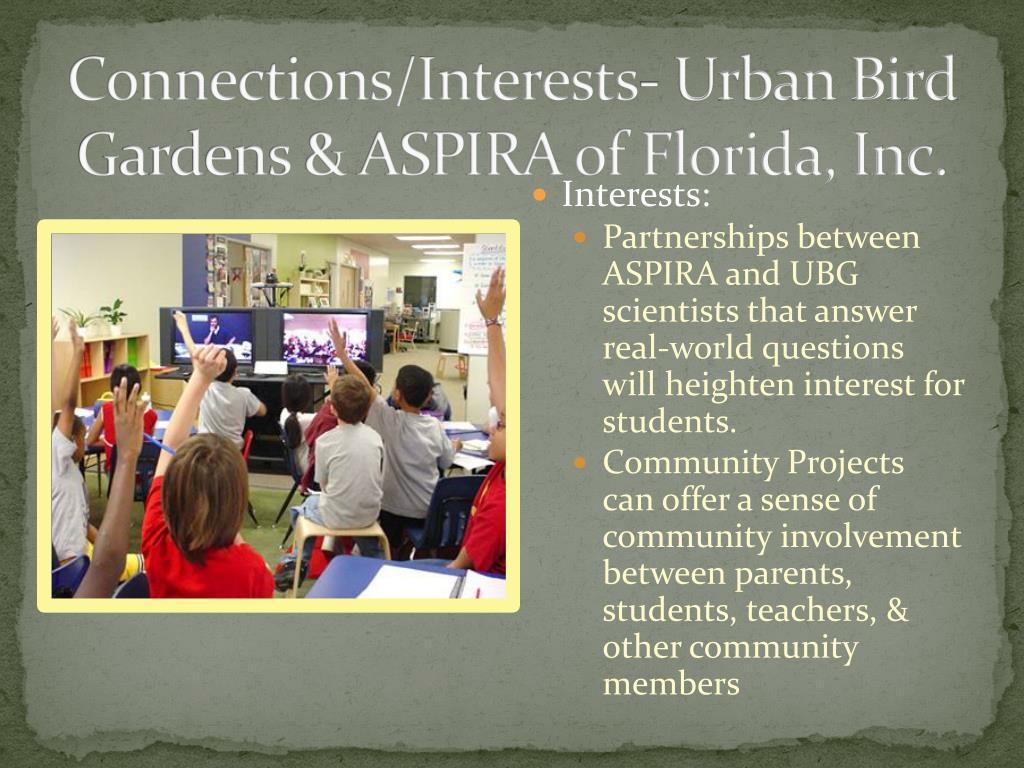 Connections/Interests- Urban Bird Gardens & ASPIRA of Florida, Inc.

Interests:

Partnerships between ASPIRA and UBG scientists that answer real-world questions will heighten interest for students.

Community Projects can offer a sense of community involvement between parents, students, teachers, & other community members